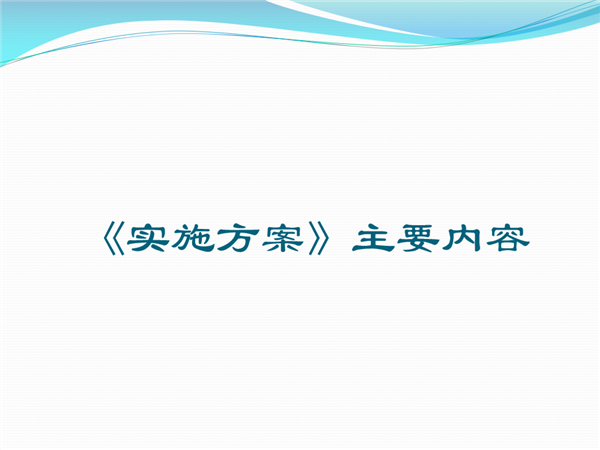 《实施方案》主要内容